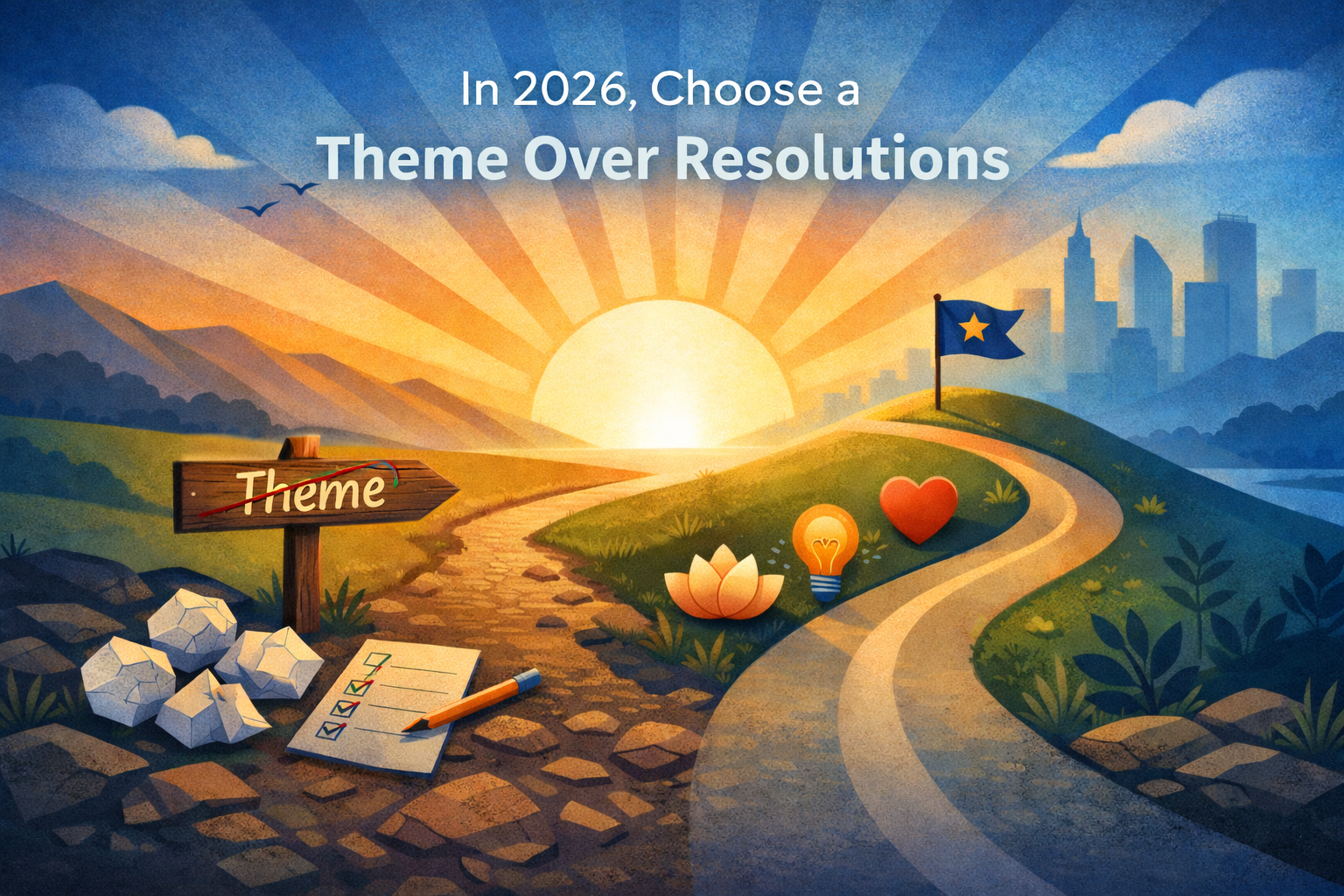 In 2026, Choose a
Theme Over Resolutions

Theme